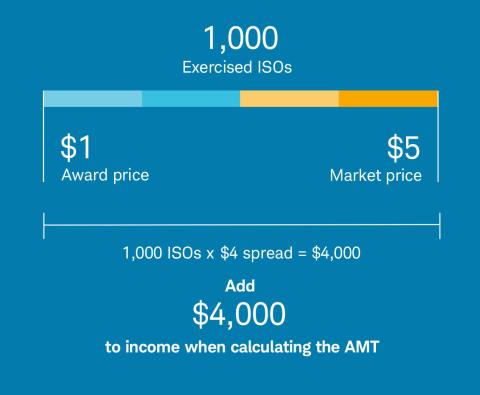 1,000
Exercised ISOs

\$1
Award price

\$5
Market price

1,000 ISOs x \$4 spread = \$4,000

Add
\$4,000
to income when calculating the AMT